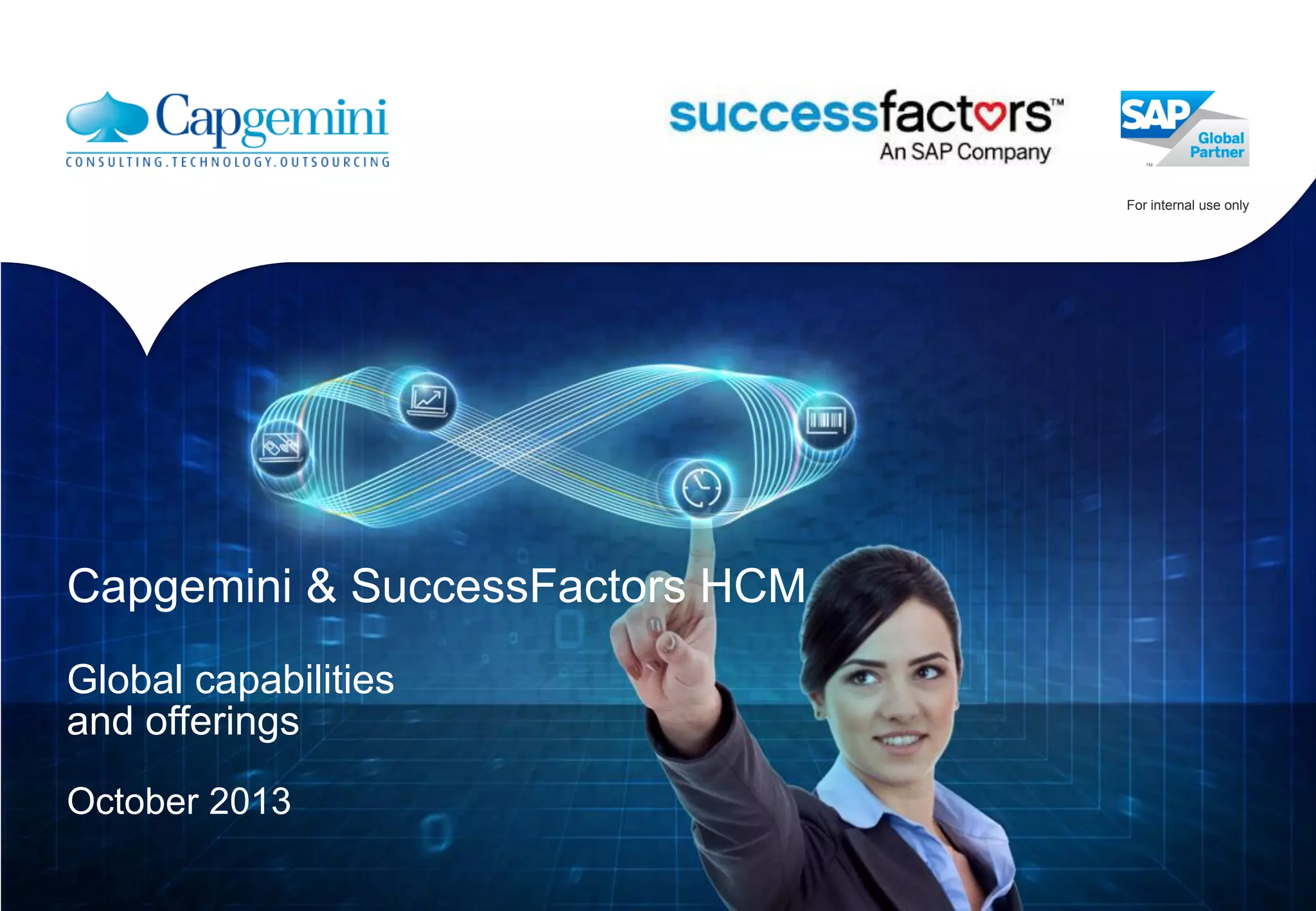 Capgemini
CONSULTING.TECHNOLOGY.OUTSOURCING

successfactors™
An SAP Company

SAP Global Partner ™

For internal use only

Capgemini & SuccessFactors HCM

Global capabilities and offerings

October 2013